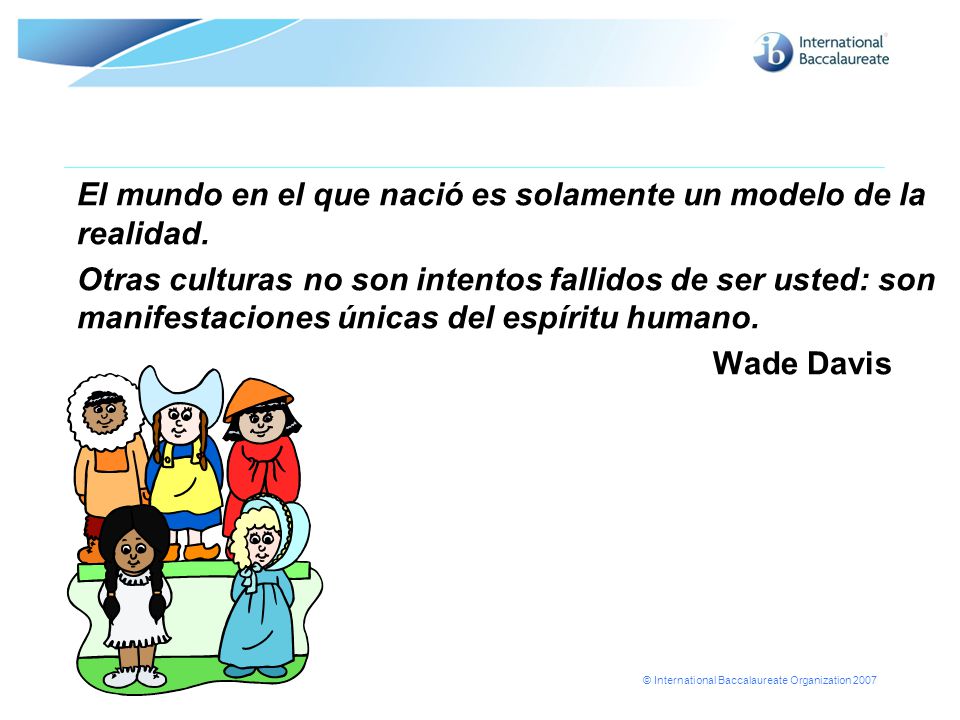 ib International Baccalaureate

El mundo en el que nació es solamente un modelo de la realidad.

Otras culturas no son intentos fallidos de ser usted: son manifestaciones únicas del espíritu humano.

Wade Davis

© International Baccalaureate Organization 2007